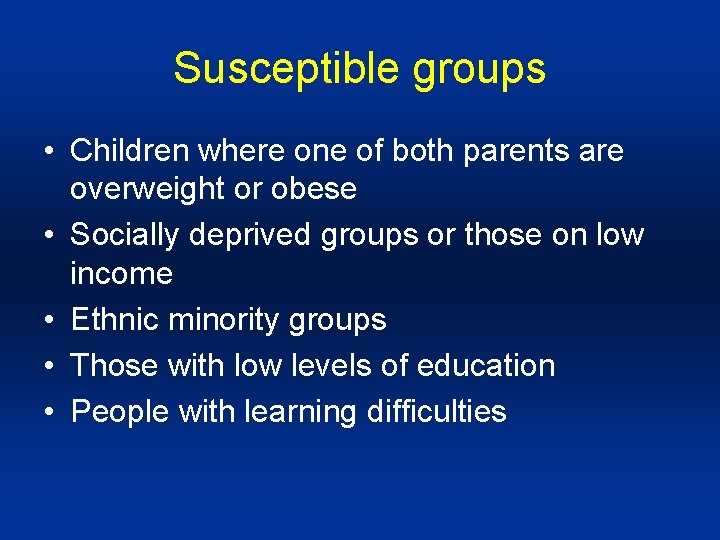 Susceptible groups

• Children where one of both parents are overweight or obese
• Socially deprived groups or those on low income
• Ethnic minority groups
• Those with low levels of education
• People with learning difficulties